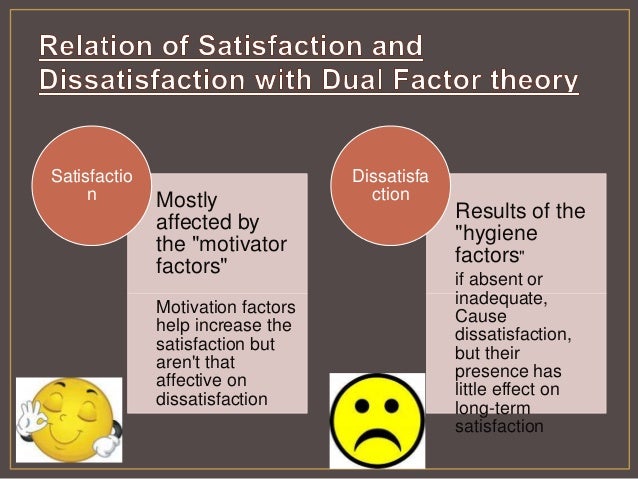 Relation of Satisfaction and Dissatisfaction with Dual Factor theory

Satisfaction

Mostly affected by the "motivator factors"

Motivation factors help increase the satisfaction but aren't that affective on dissatisfaction

Dissatisfaction

Results of the "hygiene factors"

if absent or inadequate, Cause dissatisfaction, but their presence has little effect on long-term satisfaction